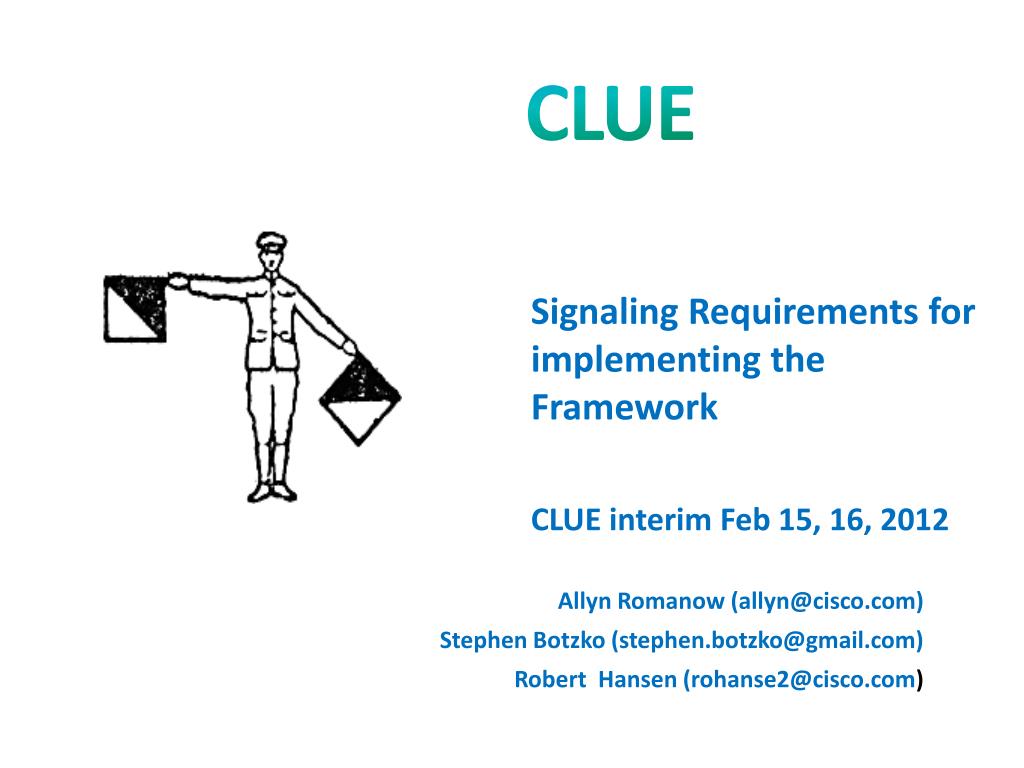 CLUE

Signaling Requirements for implementing the Framework

CLUE interim Feb 15, 16, 2012

Allyn Romanow (allyn@cisco.com)
Stephen Botzko (stephen.botzko@gmail.com)
Robert Hansen (rohanse2@cisco.com)